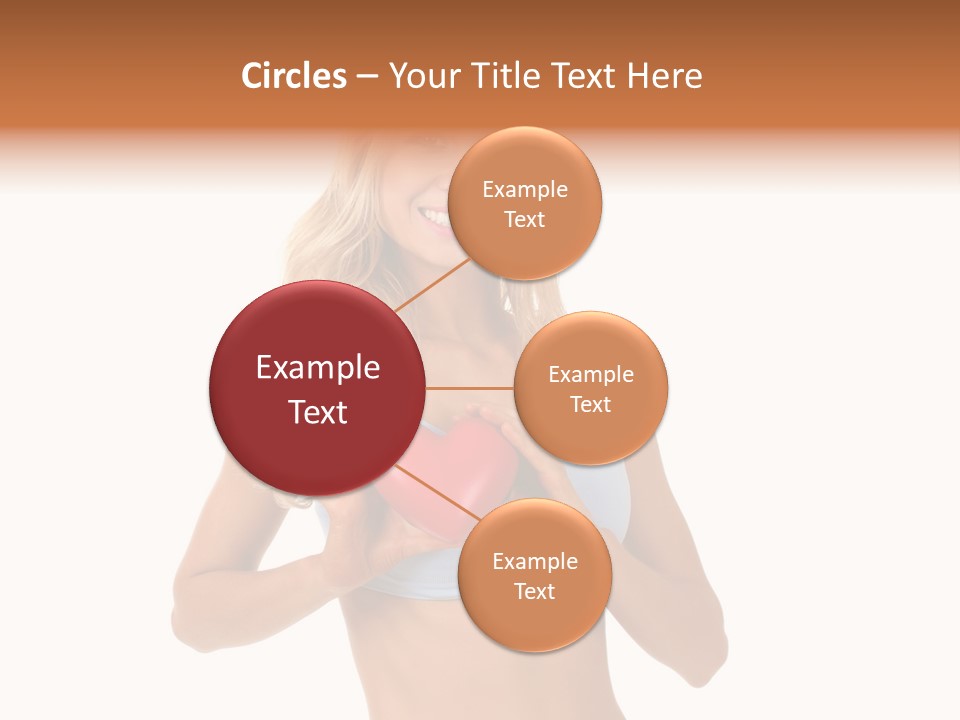 Circles – Your Title Text Here

Example Text

Example Text

Example Text

Example Text